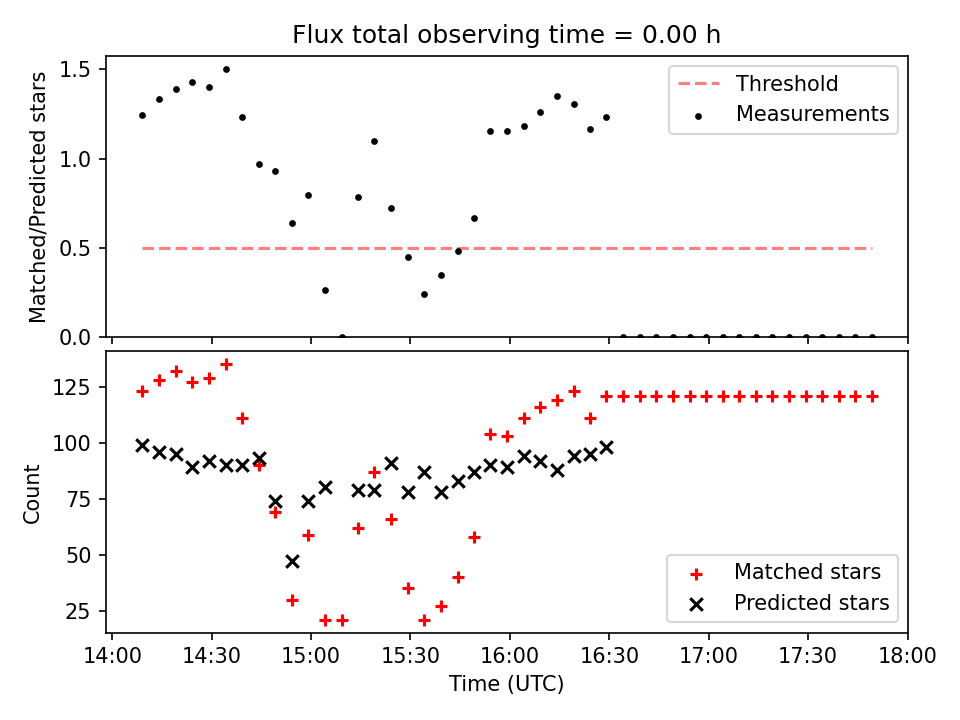 Flux total observing time = 0.00 h

Matched/Predicted stars

1.5
1.0
0.5
0.0

Threshold
Measurements

Count

125
100
75
50
25

Matched stars
Predicted stars

14:00 14:30 15:00 15:30 16:00 16:30 17:00 17:30 18:00

Time (UTC)